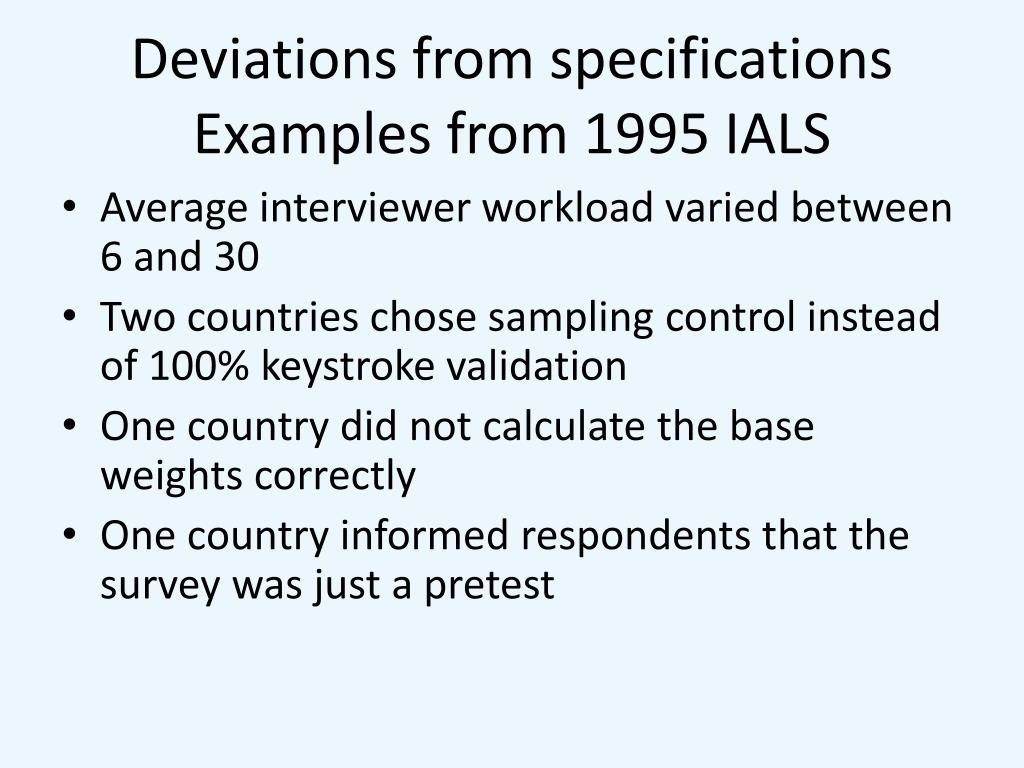 Deviations from specifications
Examples from 1995 IALS

• Average interviewer workload varied between 6 and 30
• Two countries chose sampling control instead of 100% keystroke validation
• One country did not calculate the base weights correctly
• One country informed respondents that the survey was just a pretest